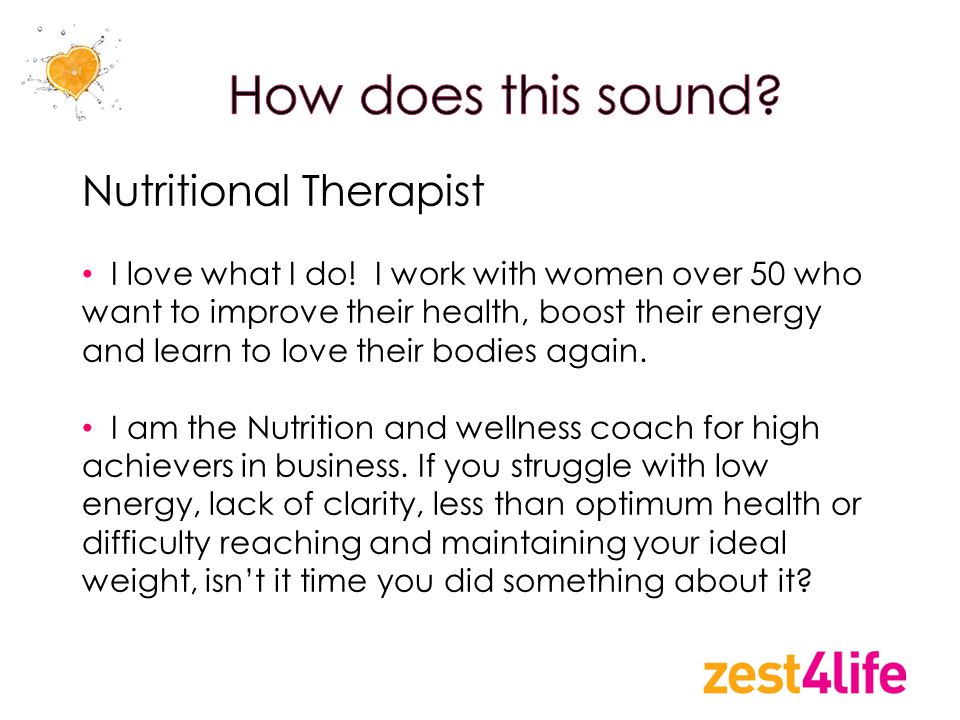 How does this sound?

Nutritional Therapist

• I love what I do! I work with women over 50 who want to improve their health, boost their energy and learn to love their bodies again.

• I am the Nutrition and wellness coach for high achievers in business. If you struggle with low energy, lack of clarity, less than optimum health or difficulty reaching and maintaining your ideal weight, isn't it time you did something about it?

zest4life